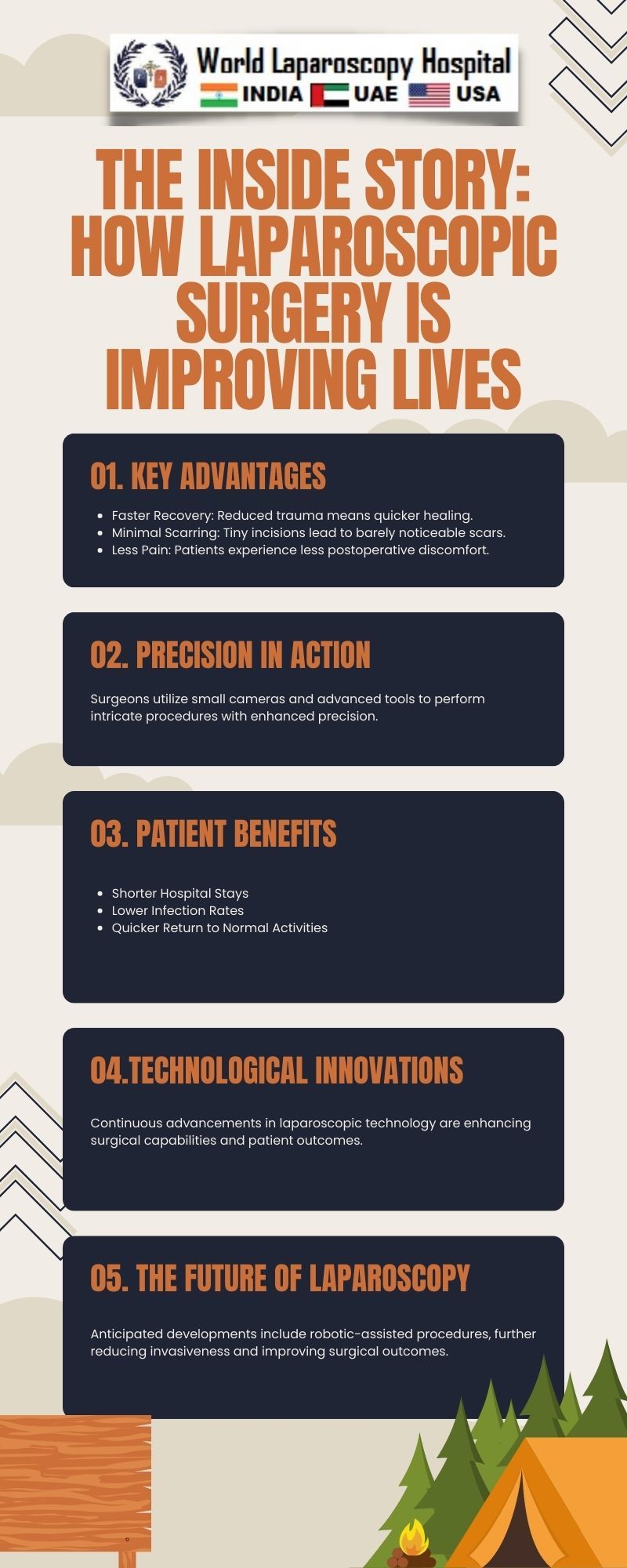 World Laparoscopy Hospital
INDIA UAE USA

THE INSIDE STORY: HOW LAPAROSCOPIC SURGERY IS IMPROVING LIVES

01. KEY ADVANTAGES

- Faster Recovery: Reduced trauma means quicker healing.
- Minimal Scarring: Tiny incisions lead to barely noticeable scars.
- Less Pain: Patients experience less postoperative discomfort.

02. PRECISION IN ACTION

Surgeons utilize small cameras and advanced tools to perform intricate procedures with enhanced precision.

03. PATIENT BENEFITS

- Shorter Hospital Stays
- Lower Infection Rates
- Quicker Return to Normal Activities

04.TECHNOLOGICAL INNOVATIONS

Continuous advancements in laparoscopic technology are enhancing surgical capabilities and patient outcomes.

05. THE FUTURE OF LAPAROSCOPY

Anticipated developments include robotic-assisted procedures, further reducing invasiveness and improving surgical outcomes.